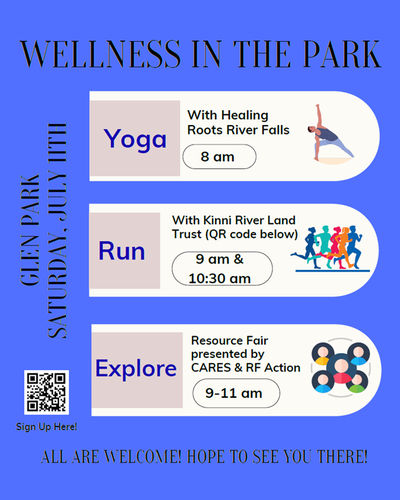 WELLNESS IN THE PARK

GLEN PARK
SATURDAY, JULY 11TH

Yoga

With Healing Roots River Falls

8 am

Run

With Kinni River Land Trust (QR code below)

9 am & 10:30 am

Explore

Resource Fair presented by CARES & RF Action

9-11 am

Sign Up Here!

ALL ARE WELCOME! HOPE TO SEE YOU THERE!